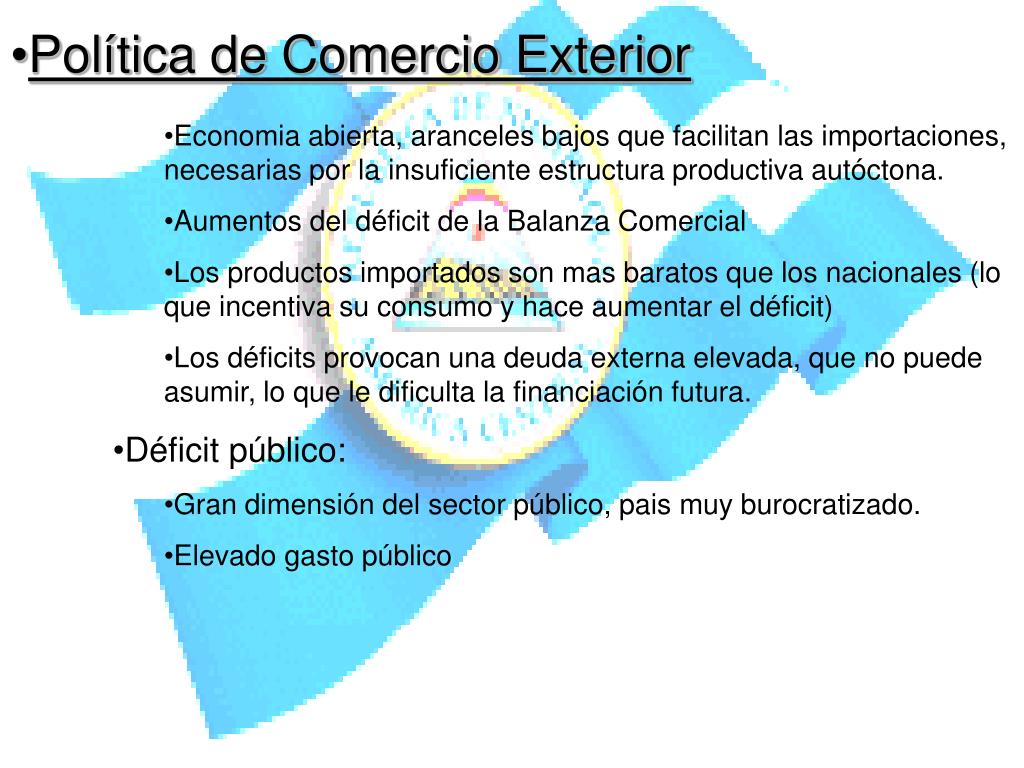 •Política de Comercio Exterior

•Economia abierta, aranceles bajos que facilitan las importaciones, necesarias por la insuficiente estructura productiva autóctona.

•Aumentos del déficit de la Balanza Comercial

•Los productos importados son mas baratos que los nacionales (lo que incentiva su consumo y hace aumentar el déficit)

•Los déficits provocan una deuda externa elevada, que no puede asumir, lo que le dificulta la financiación futura.

•Déficit público:

•Gran dimensión del sector público, pais muy burocratizado.

•Elevado gasto público